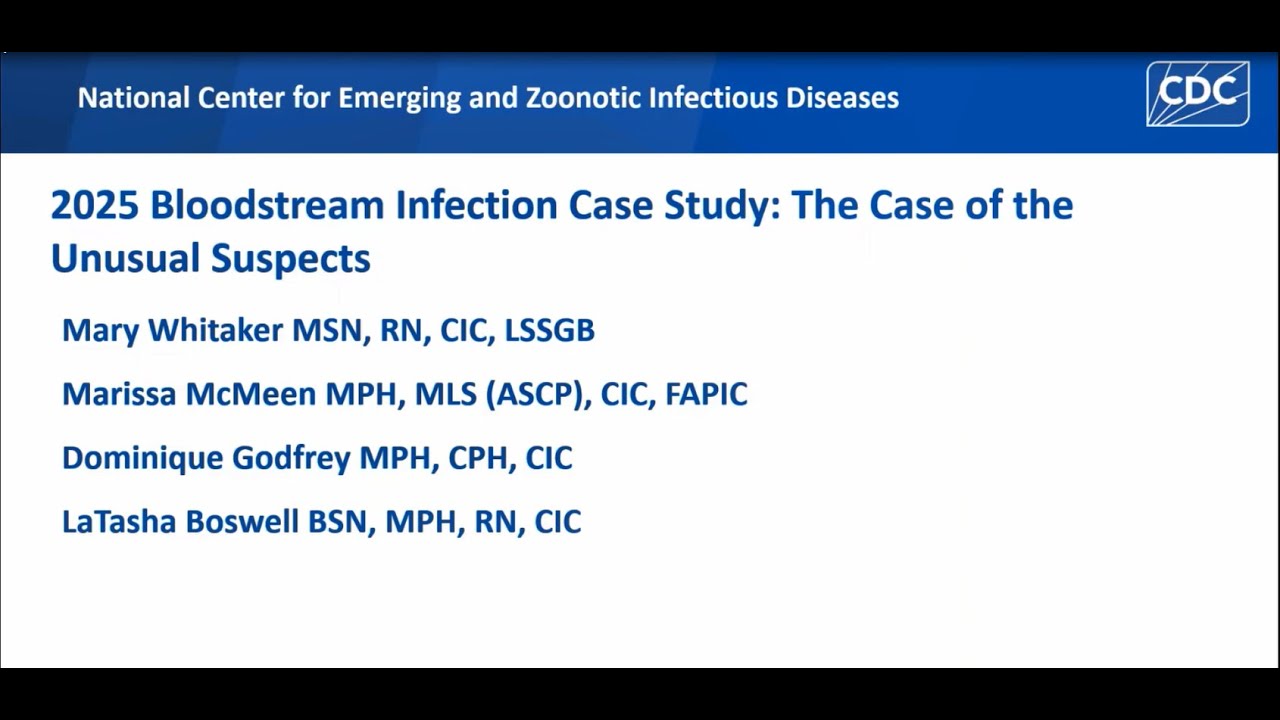 National Center for Emerging and Zoonotic Infectious Diseases

CDC

2025 Bloodstream Infection Case Study: The Case of the Unusual Suspects

Mary Whitaker MSN, RN, CIC, LSSGB

Marissa McMeen MPH, MLS (ASCP), CIC, FAPIC

Dominique Godfrey MPH, CPH, CIC

LaTasha Boswell BSN, MPH, RN, CIC